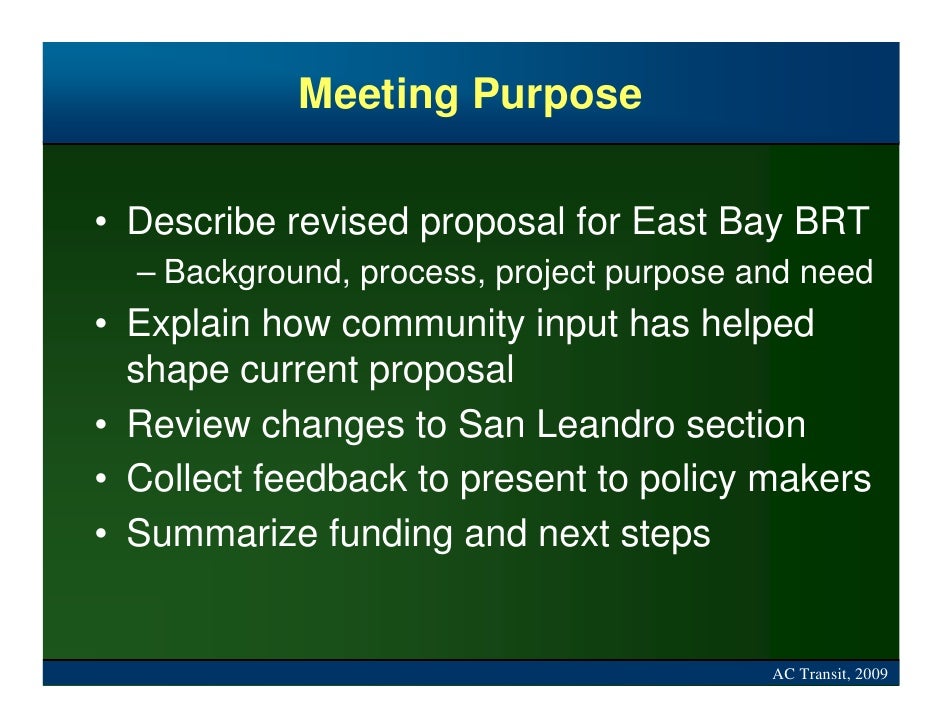 Meeting Purpose

• Describe revised proposal for East Bay BRT
– Background, process, project purpose and need
• Explain how community input has helped shape current proposal
• Review changes to San Leandro section
• Collect feedback to present to policy makers
• Summarize funding and next steps

AC Transit, 2009